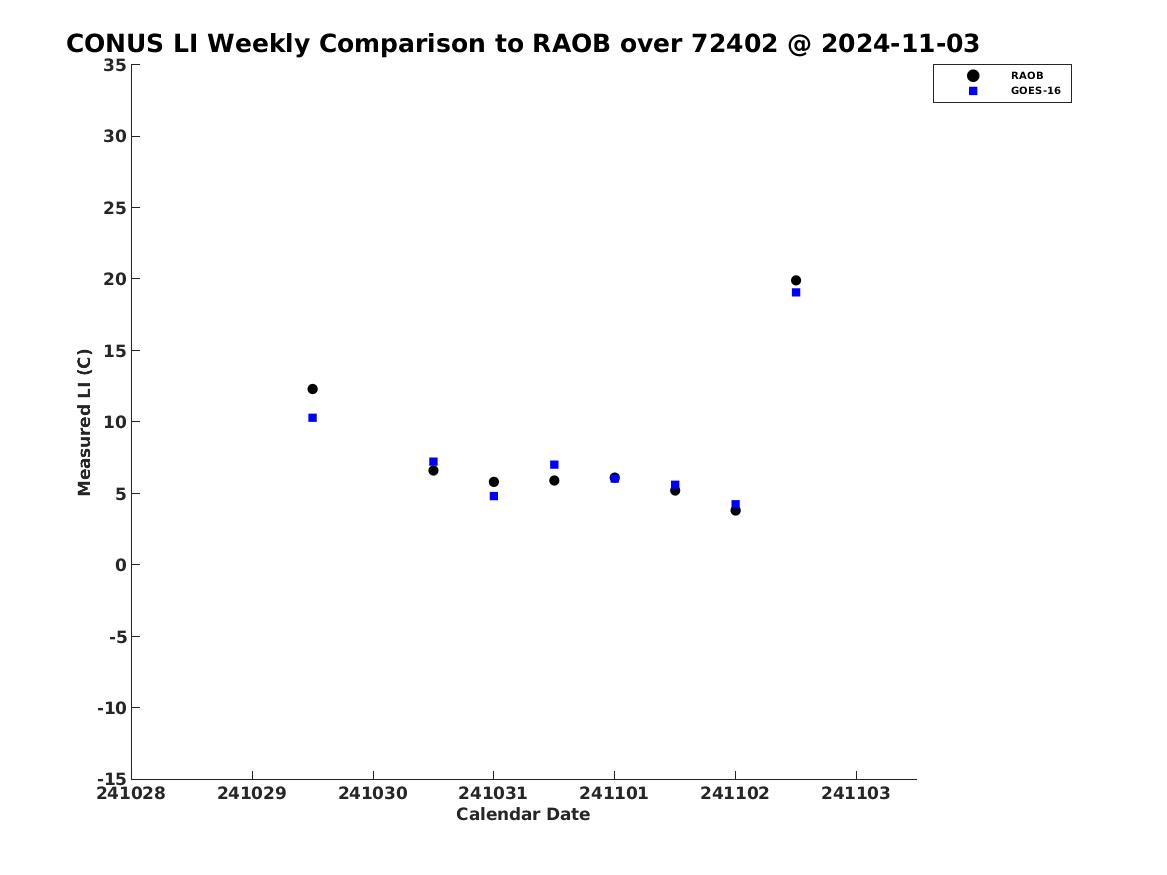 CONUS LI Weekly Comparison to RAOB over 72402 @ 2024-11-03

RAOB
GOES-16

Measured LI (C)

35
30
25
20
15
10
5
0
-5
-10
-15

241028
241029
241030
241031
241101
241102
241103

Calendar Date